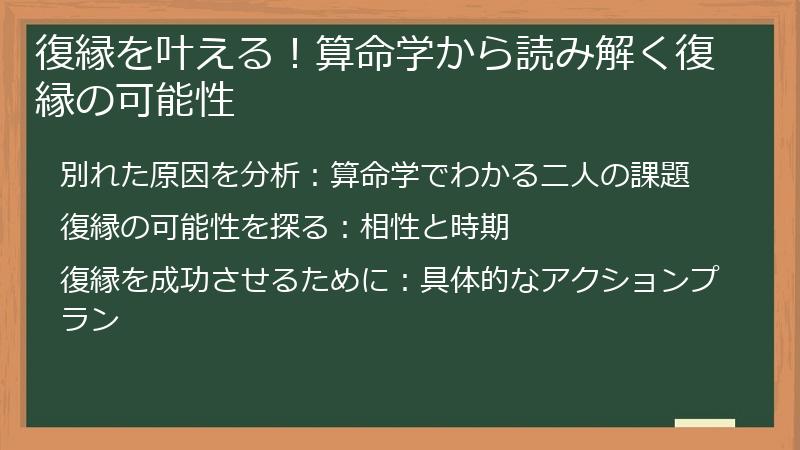 復縁を叶える！算命学から読み解く復縁の可能性

別れた原因を分析：算命学でわかる二人の課題

復縁の可能性を探る：相性と時期

復縁を成功させるために：具体的なアクションプラン